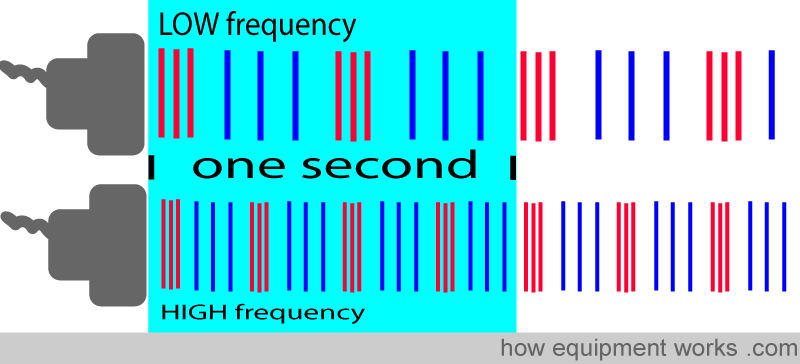 LOW frequency

one second

HIGH frequency

how equipment works .com